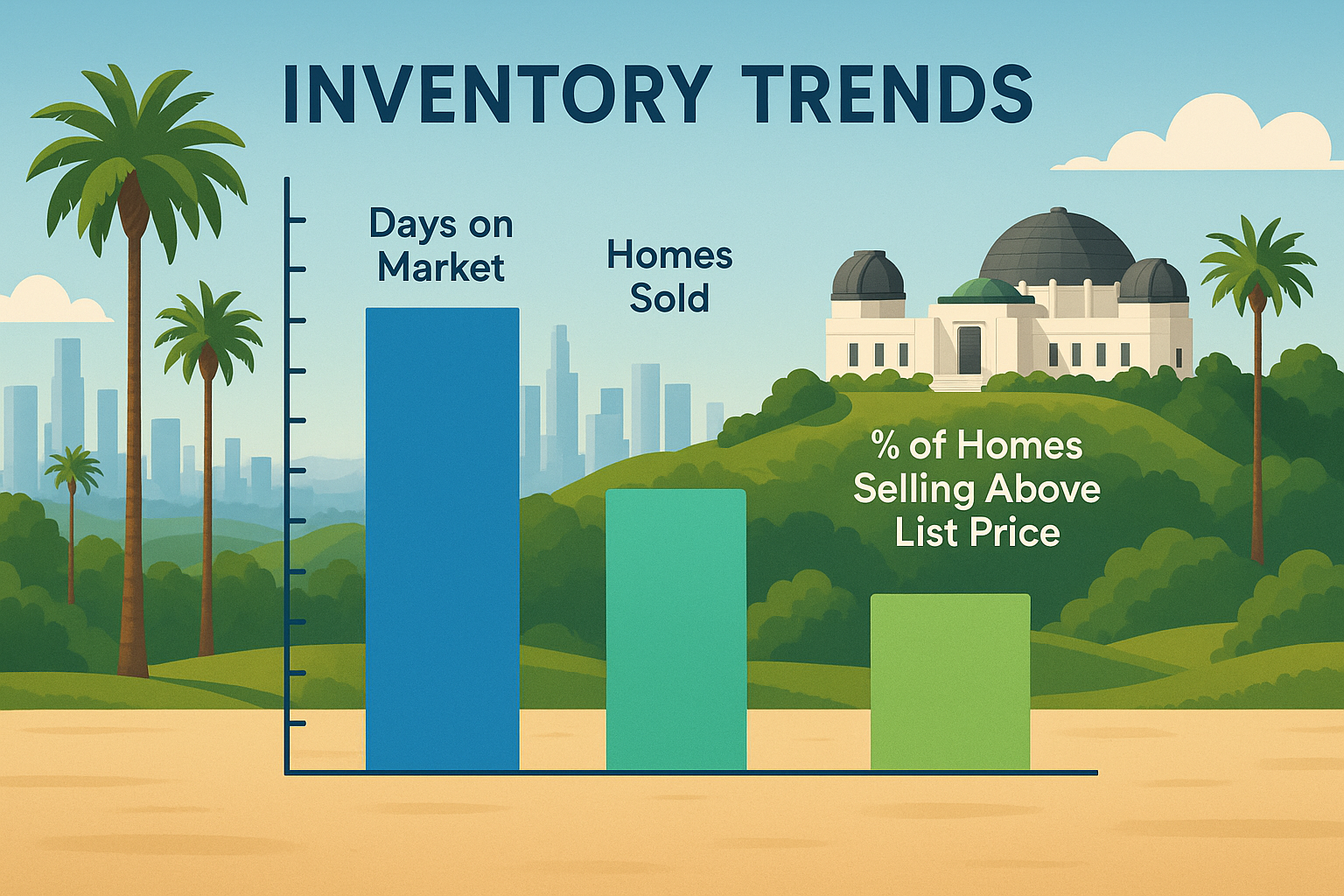 INVENTORY TRENDS

Days on Market

Homes Sold

% of Homes Selling Above List Price